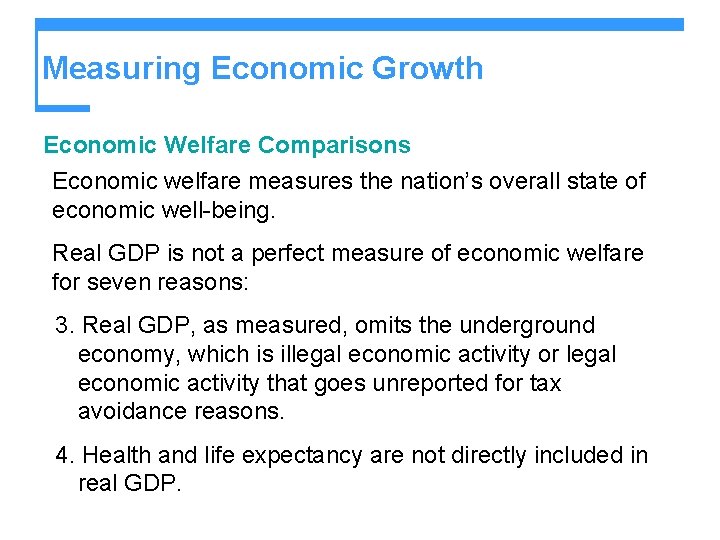 Measuring Economic Growth

Economic Welfare Comparisons

Economic welfare measures the nation’s overall state of economic well-being.

Real GDP is not a perfect measure of economic welfare for seven reasons:

3. Real GDP, as measured, omits the underground economy, which is illegal economic activity or legal economic activity that goes unreported for tax avoidance reasons.

4. Health and life expectancy are not directly included in real GDP.